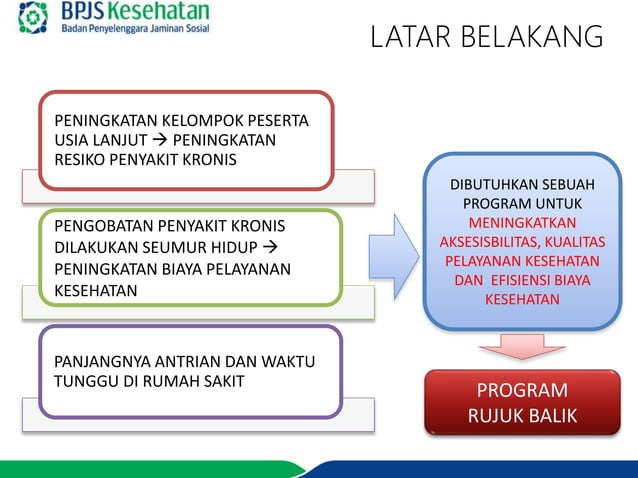 BPJS Kesehatan
Badan Penyelenggara Jaminan Sosial

LATAR BELAKANG

PENINGKATAN KELOMPOK PESERTA USIA LANJUT → PENINGKATAN RESIKO PENYAKIT KRONIS

PENGOBATAN PENYAKIT KRONIS DILAKUKAN SEUMUR HIDUP → PENINGKATAN BIAYA PELAYANAN KESEHATAN

PANJANGNYA ANTRIAN DAN WAKTU TUNGGU DI RUMAH SAKIT

DIBUTUHKAN SEBUAH PROGRAM UNTUK MENINGKATKAN AKSESISBILITAS, KUALITAS PELAYANAN KESEHATAN DAN EFISIENSI BIAYA KESEHATAN

PROGRAM RUJUK BALIK